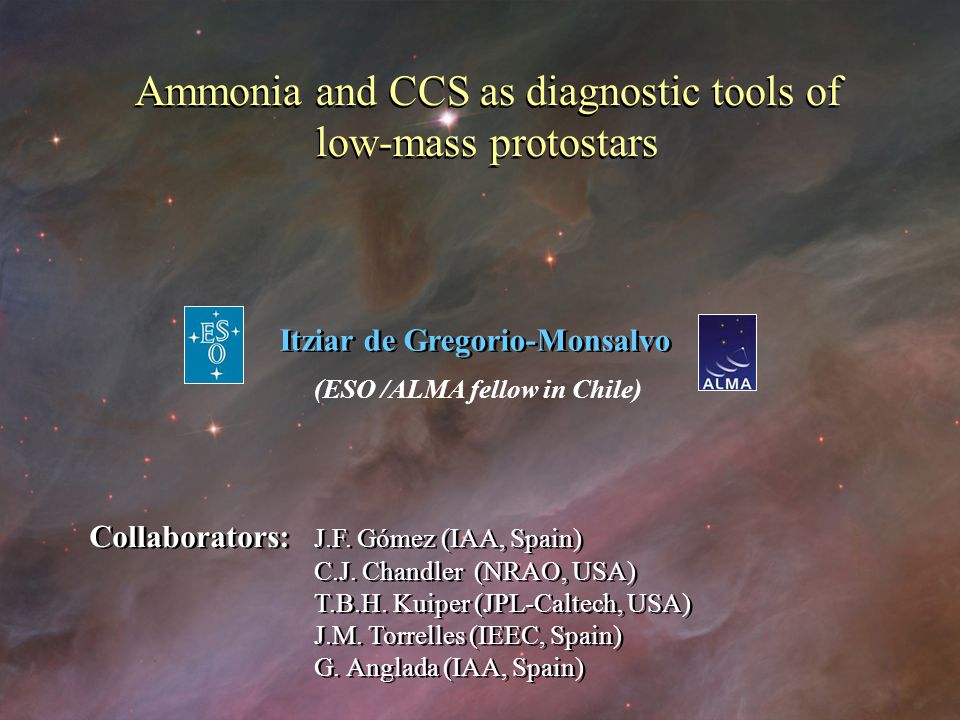 Ammonia and CCS as diagnostic tools of low-mass protostars

ESO

Itziar de Gregorio-Monsalvo

(ESO /ALMA fellow in Chile)

ALMA

Collaborators: J.F. Gómez (IAA, Spain)
C.J. Chandler (NRAO, USA)
T.B.H. Kuiper (JPL-Caltech, USA)
J.M. Torrelles (IEEC, Spain)
G. Anglada (IAA, Spain)